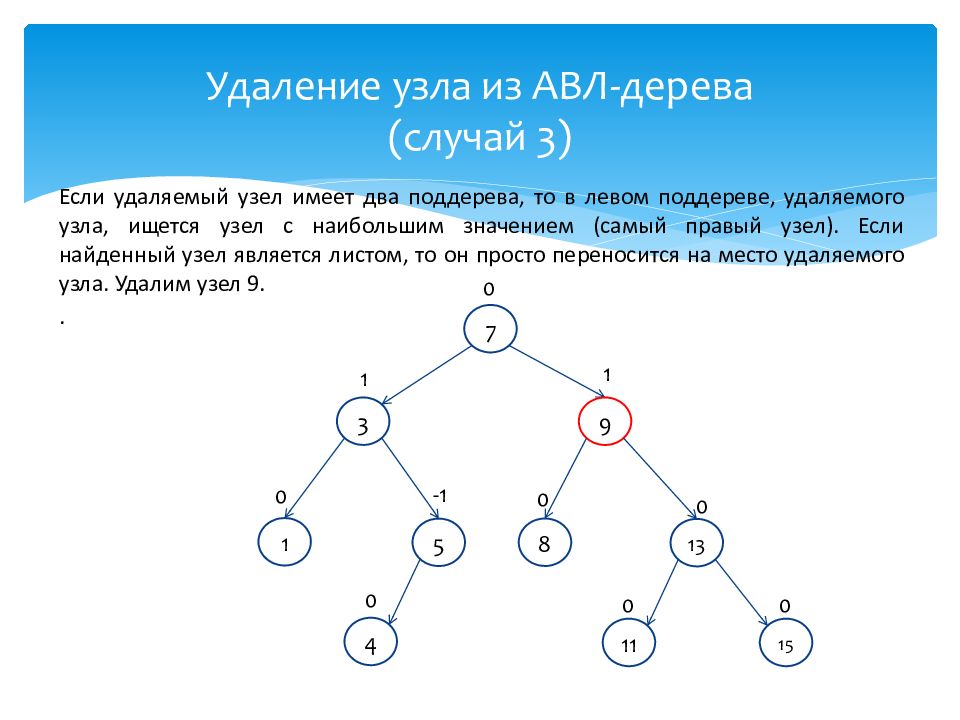 Удаление узла из АВЛ-дерева
(случай 3)

Если удаляемый узел имеет два поддерева, то в левом поддереве, удаляемого узла, ищется узел с наибольшим значением (самый правый узел). Если найденный узел является листом, то он просто переносится на место удаляемого узла. Удалим узел 9.
.

0
7
1
1
3
9
0
-1
0
0
1
5
8
13
0
0
0
4
11
15